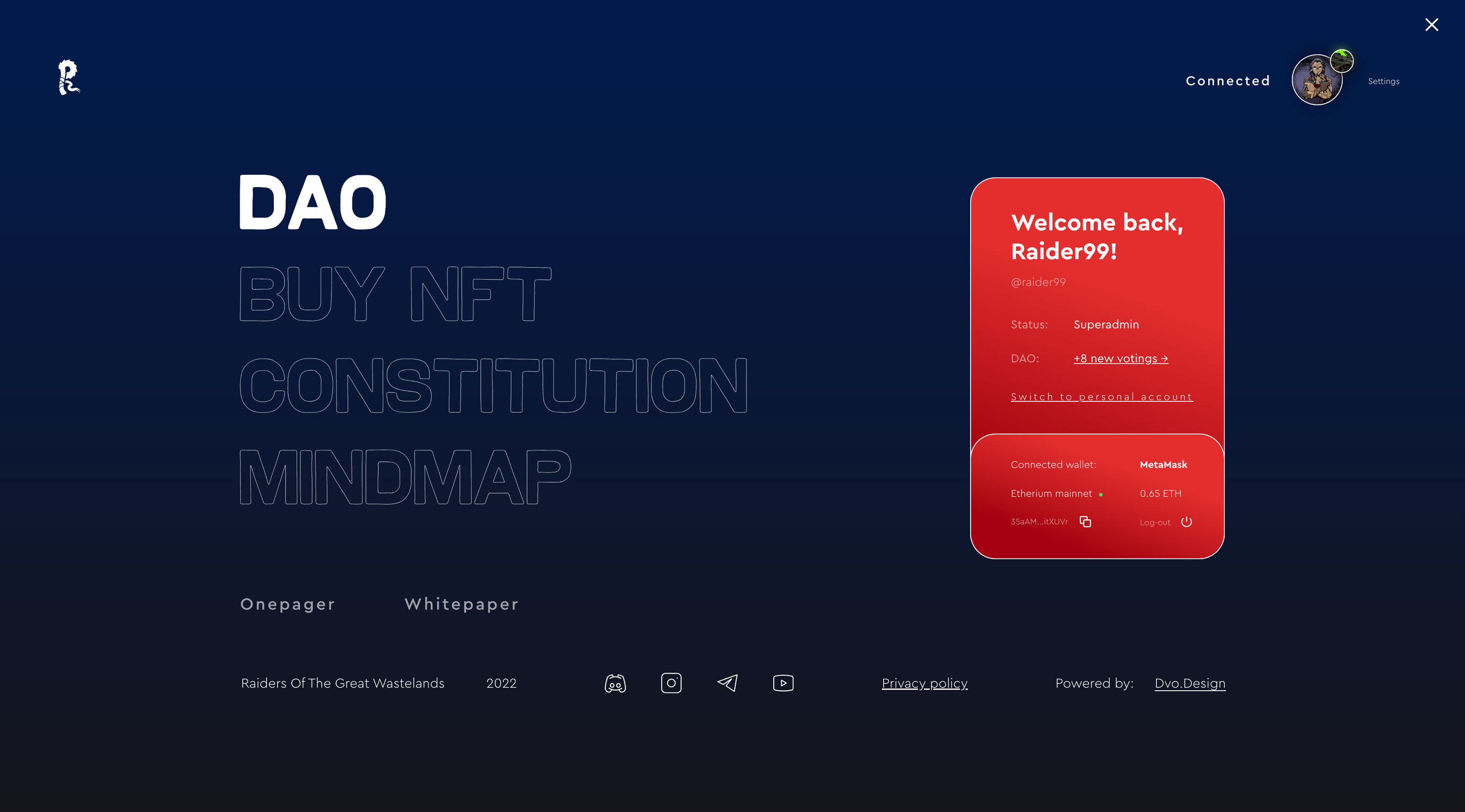 Connected

Settings

DAO

BUY NFT

CONSTITUTION

MINDMAP

Welcome back, Raider99!

@raider99

Status: Superadmin

DAO: +8 new votings →

Switch to personal account

Connected wallet: MetaMask

Etherium mainnet 0.65 ETH

35aAM...itXUVr Log-out

Onepager Whitepaper

Raiders Of The Great Wastelands 2022

Privacy policy

Powered by: Dvo.Design